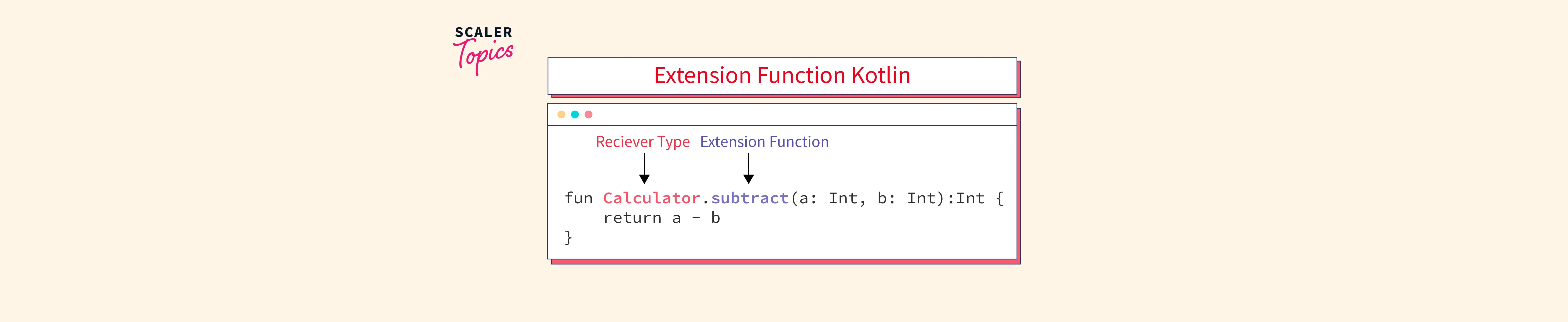 SCALER
Topics

Extension Function Kotlin

Reciever Type Extension Function

fun Calculator.subtract(a: Int, b: Int):Int {
    return a - b
}